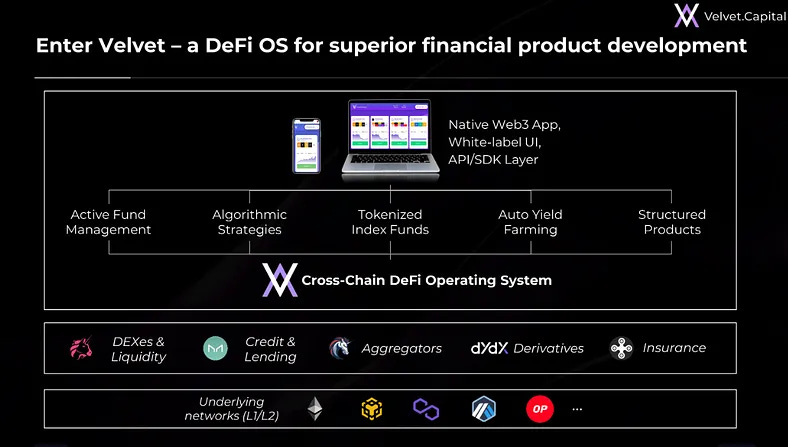 Velvet.Capital

Enter Velvet – a DeFi OS for superior financial product development

Native Web3 App, White-label UI, API/SDK Layer

Active Fund Management

Algorithmic Strategies

Tokenized Index Funds

Auto Yield Farming

Structured Products

Cross-Chain DeFi Operating System

DEXes & Liquidity

Credit & Lending

Aggregators

dYdX Derivatives

Insurance

Underlying networks (L1/L2)

OP

...